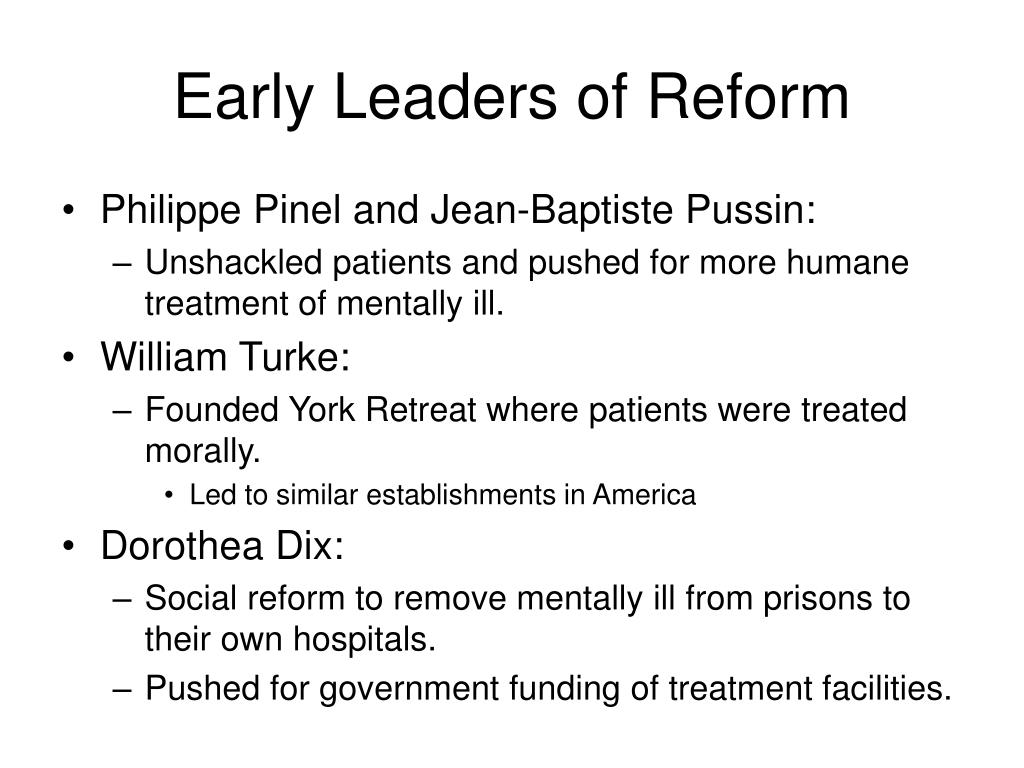 Early Leaders of Reform

• Philippe Pinel and Jean-Baptiste Pussin:
– Unshackled patients and pushed for more humane treatment of mentally ill.
• William Turke:
– Founded York Retreat where patients were treated morally.
• Led to similar establishments in America
• Dorothea Dix:
– Social reform to remove mentally ill from prisons to their own hospitals.
– Pushed for government funding of treatment facilities.